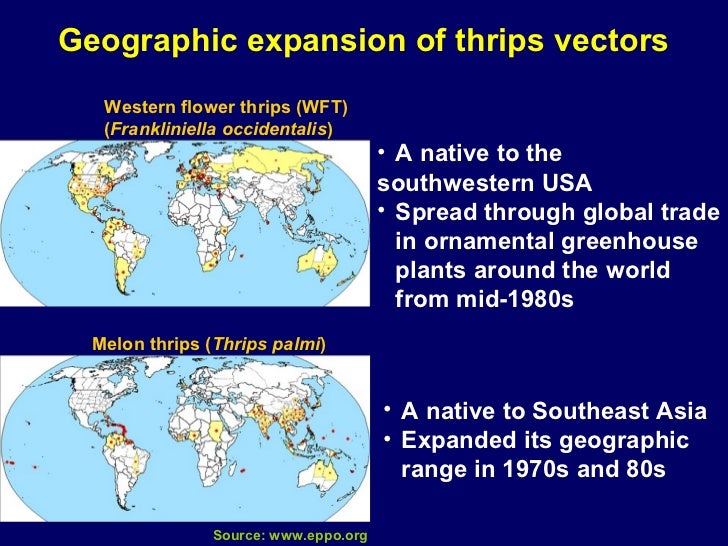 Geographic expansion of thrips vectors

Western flower thrips (WFT)
(Frankliniella occidentalis)

• A native to the southwestern USA
• Spread through global trade in ornamental greenhouse plants around the world from mid-1980s

Melon thrips (Thrips palmi)

• A native to Southeast Asia
• Expanded its geographic range in 1970s and 80s

Source: www.eppo.org